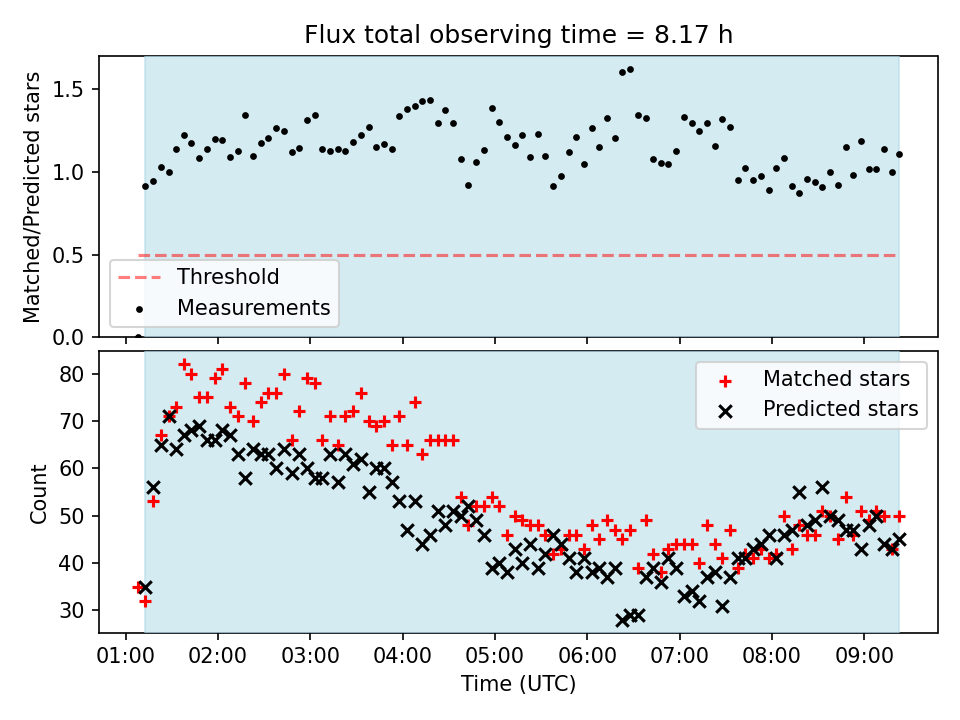 Flux total observing time = 8.17 h

Matched/Predicted stars

1.5
1.0
0.5
0.0

Threshold
Measurements

Count

80
70
60
50
40
30

Matched stars
Predicted stars

01:00 02:00 03:00 04:00 05:00 06:00 07:00 08:00 09:00

Time (UTC)